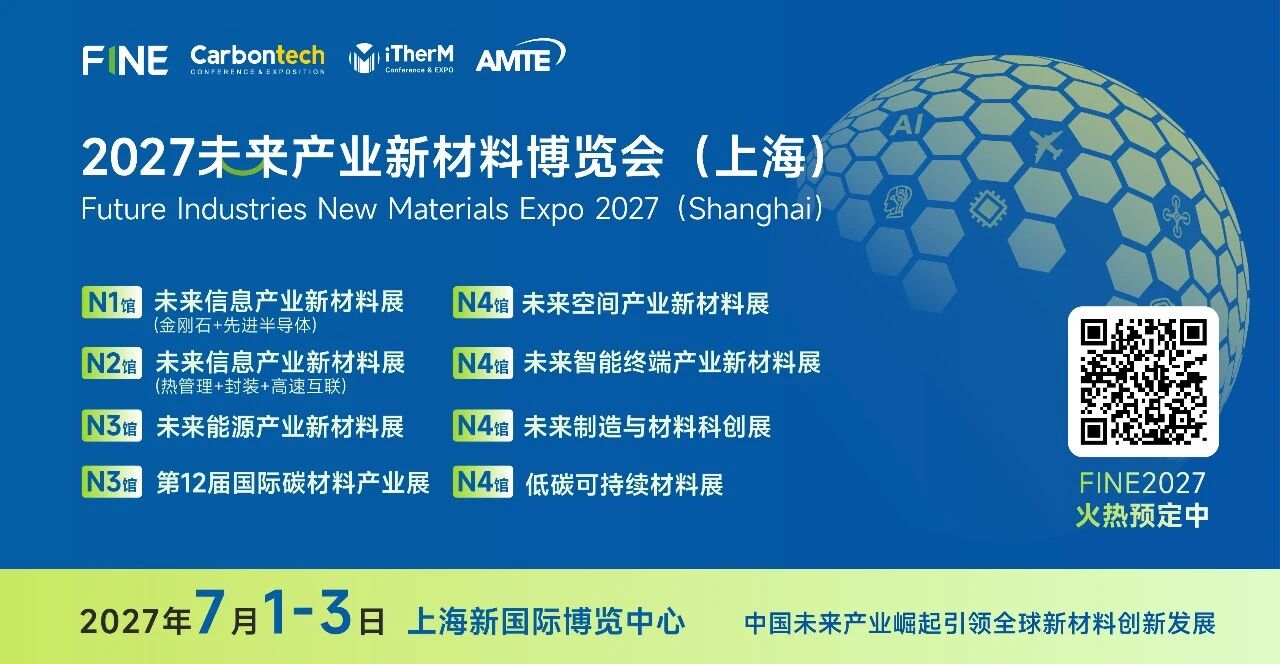 FINE Carbontech CONFERENCE & EXPOSITION iTherM Conference & EXPO AMTE

2027未来产业新材料博览会（上海）
Future Industries New Materials Expo 2027（Shanghai）

AI

N1馆 未来信息产业新材料展 (金刚石+先进半导体)
N2馆 未来信息产业新材料展 (热管理+封装+高速互联)
N3馆 未来能源产业新材料展
N3馆 第12届国际碳材料产业展
N4馆 未来空间产业新材料展
N4馆 未来智能终端产业新材料展
N4馆 未来制造与材料科创展
N4馆 低碳可持续材料展

FINE2027
火热预定中

2027年7月1-3日 上海新国际博览中心 中国未来产业崛起引领全球新材料创新发展